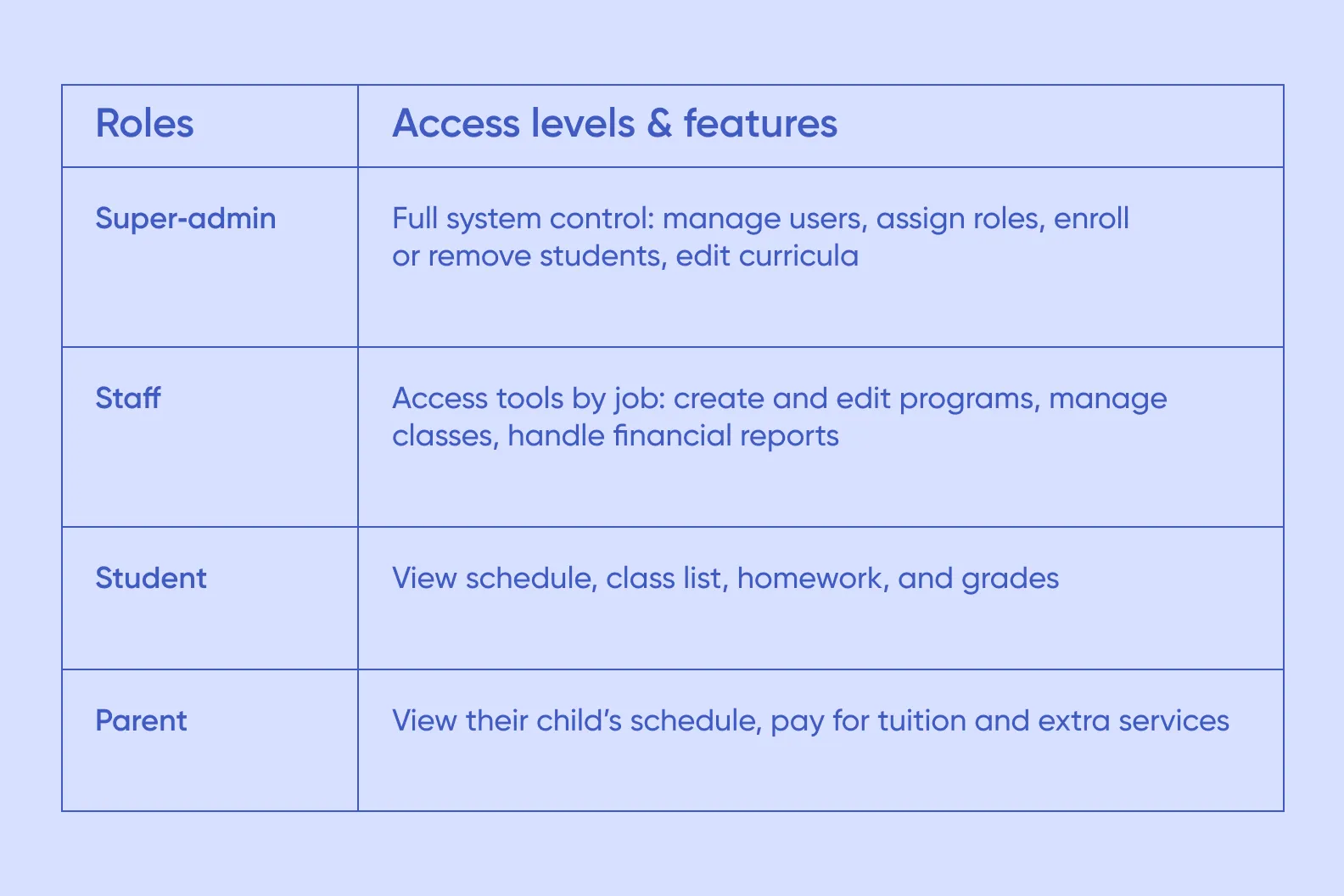 | Roles | Access levels & features |
|---|---|
| Super-admin | Full system control: manage users, assign roles, enroll or remove students, edit curricula |
| Staff | Access tools by job: create and edit programs, manage classes, handle financial reports |
| Student | View schedule, class list, homework, and grades |
| Parent | View their child’s schedule, pay for tuition and extra services |